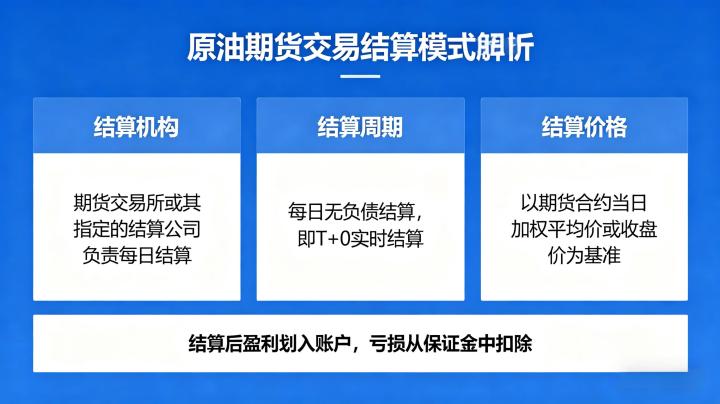 原油期货交易结算模式解析

结算机构

期货交易所或其指定的结算公司负责每日结算

结算周期

每日无负债结算，即T+0实时结算

结算价格

以期货合约当日加权平均价或收盘价为基准

结算后盈利划入账户，亏损从保证金中扣除